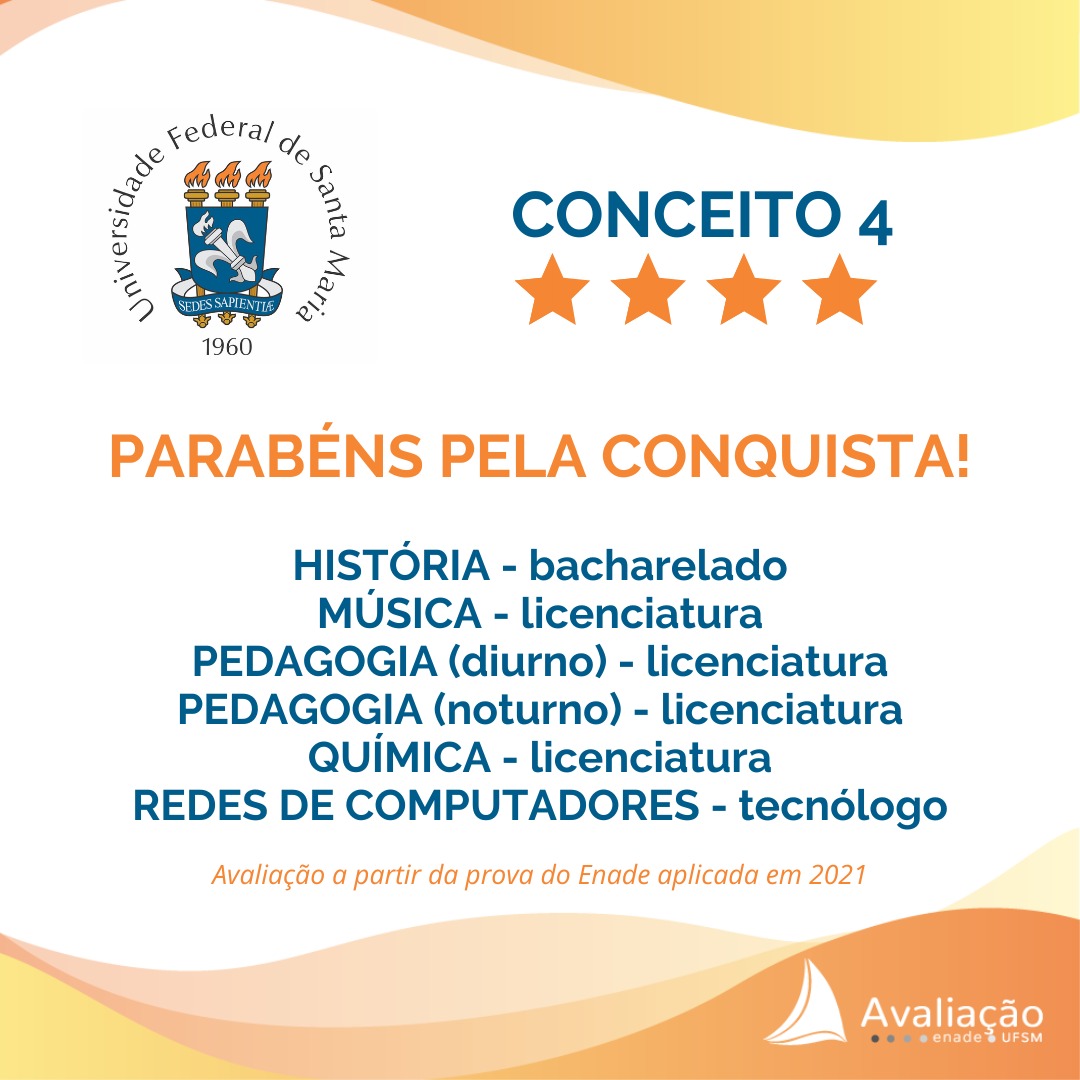 Universidade Federal de Santa Maria
SEDES SAPIENTIÆ
1960

CONCEITO 4

PARABÉNS PELA CONQUISTA!

HISTÓRIA - bacharelado
MÚSICA - licenciatura
PEDAGOGIA (diurno) - licenciatura
PEDAGOGIA (noturno) - licenciatura
QUÍMICA - licenciatura
REDES DE COMPUTADORES - tecnólogo

Avaliação a partir da prova do Enade aplicada em 2021

Avaliação
enade UFSM